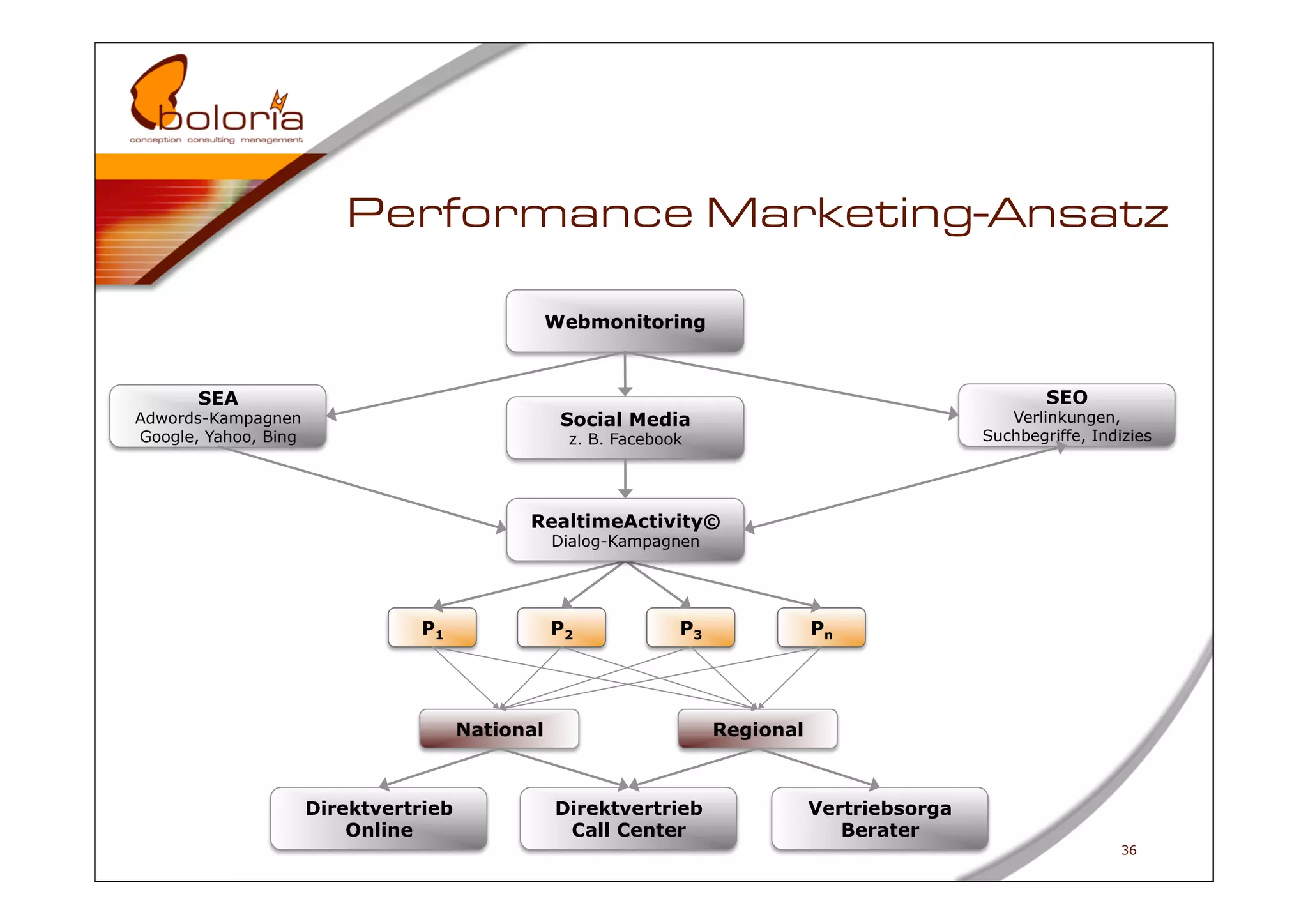 boloria
conception consulting management

Performance Marketing-Ansatz

Webmonitoring

SEA
Adwords-Kampagnen
Google, Yahoo, Bing

Social Media
z. B. Facebook

SEO
Verlinkungen,
Suchbegriffe, Indizies

RealtimeActivity©
Dialog-Kampagnen

$P_1$

$P_2$

$P_3$

$P_n$

National

Regional

Direktvertrieb
Online

Direktvertrieb
Call Center

Vertriebsorga
Berater

36